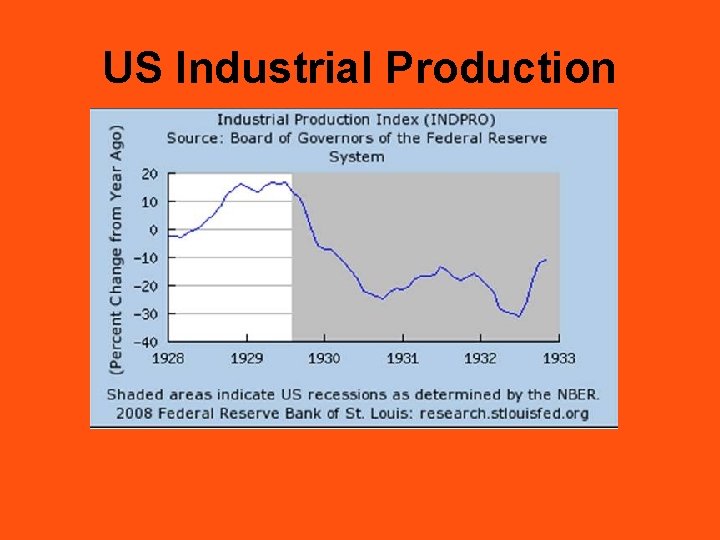 US Industrial Production

Industrial Production Index (INDPRO)
Source: Board of Governors of the Federal Reserve System

(Percent Change from Year Ago)

20
10
0
-10
-20
-30
-40

1928 1929 1930 1931 1932 1933

Shaded areas indicate US recessions as determined by the NBER.
2008 Federal Reserve Bank of St. Louis: research.stlouisfed.org